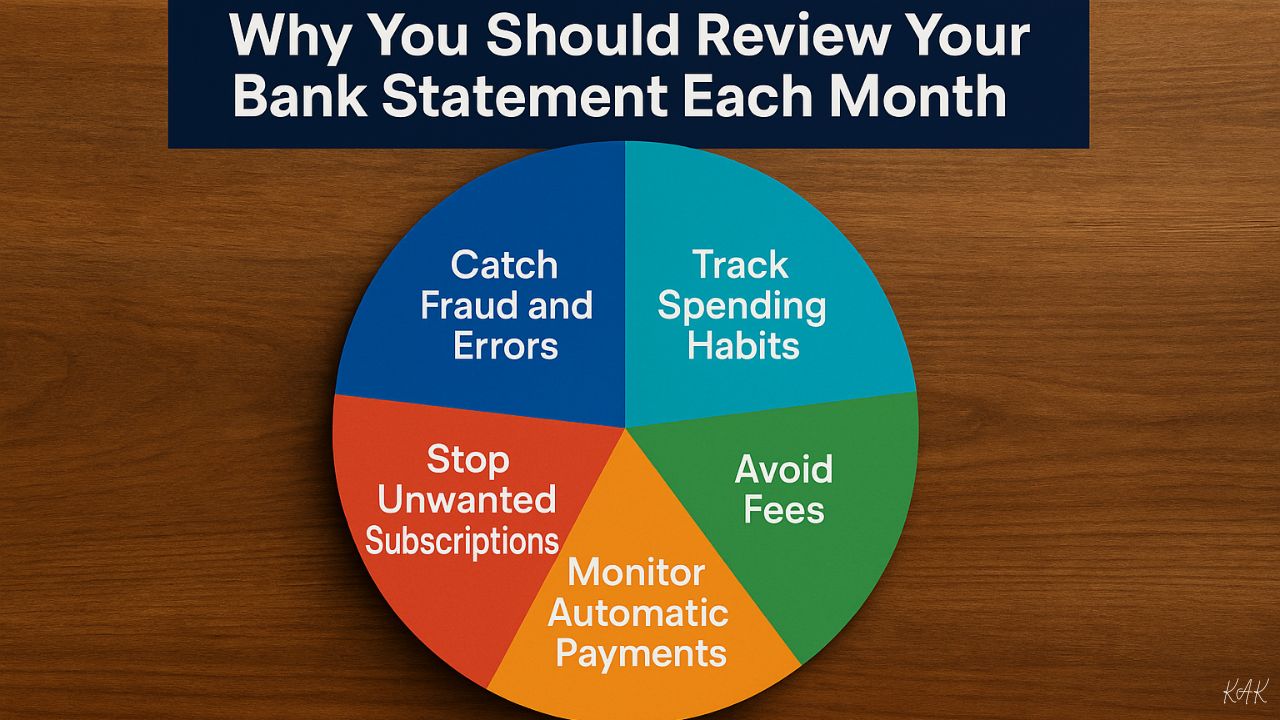 Why You Should Review Your Bank Statement Each Month

Catch Fraud and Errors

Track Spending Habits

Avoid Fees

Monitor Automatic Payments

Stop Unwanted Subscriptions

KAK